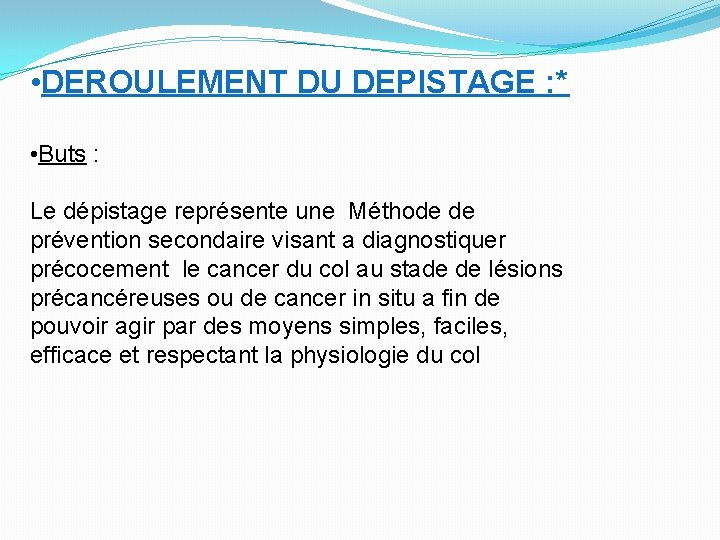 •DEROULEMENT DU DEPISTAGE :*

•Buts :

Le dépistage représente une Méthode de prévention secondaire visant a diagnostiquer précocement le cancer du col au stade de lésions précancéreuses ou de cancer in situ a fin de pouvoir agir par des moyens simples, faciles, efficace et respectant la physiologie du col